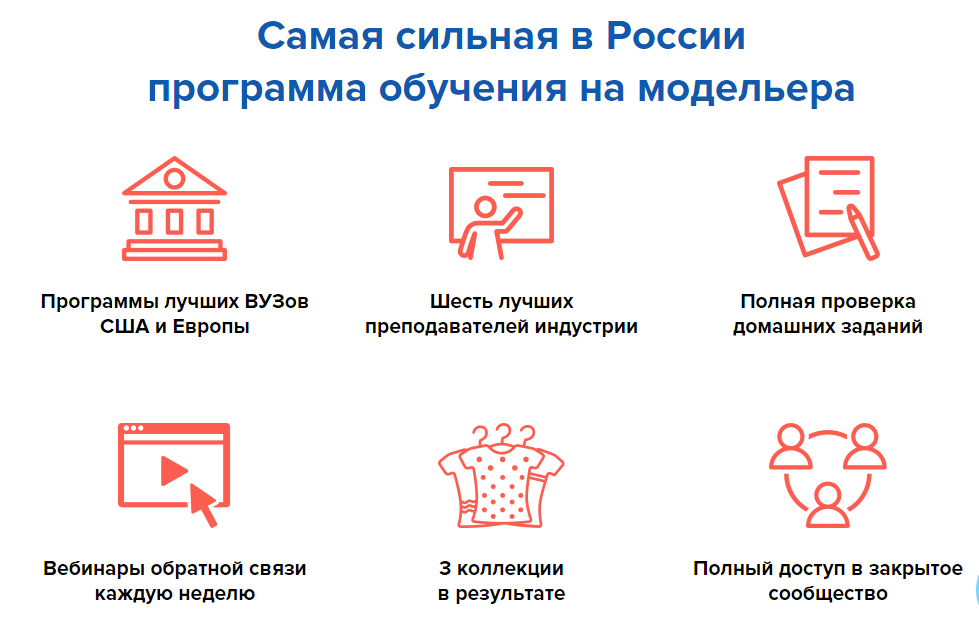 Самая сильная в России
программа обучения на модельера

Программы лучших ВУЗов США и Европы

Шесть лучших преподавателей индустрии

Полная проверка домашних заданий

Вебинары обратной связи каждую неделю

3 коллекции в результате

Полный доступ в закрытое сообщество